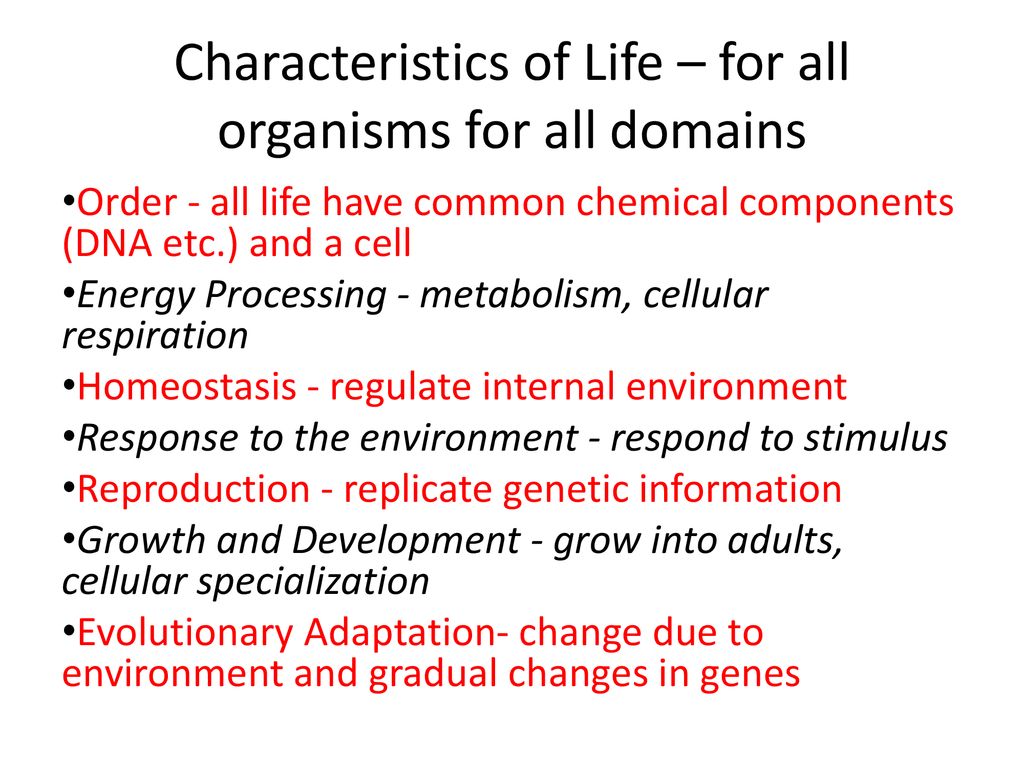 Characteristics of Life – for all organisms for all domains

•Order - all life have common chemical components (DNA etc.) and a cell

•Energy Processing - metabolism, cellular respiration

•Homeostasis - regulate internal environment

•Response to the environment - respond to stimulus

•Reproduction - replicate genetic information

•Growth and Development - grow into adults, cellular specialization

•Evolutionary Adaptation- change due to environment and gradual changes in genes